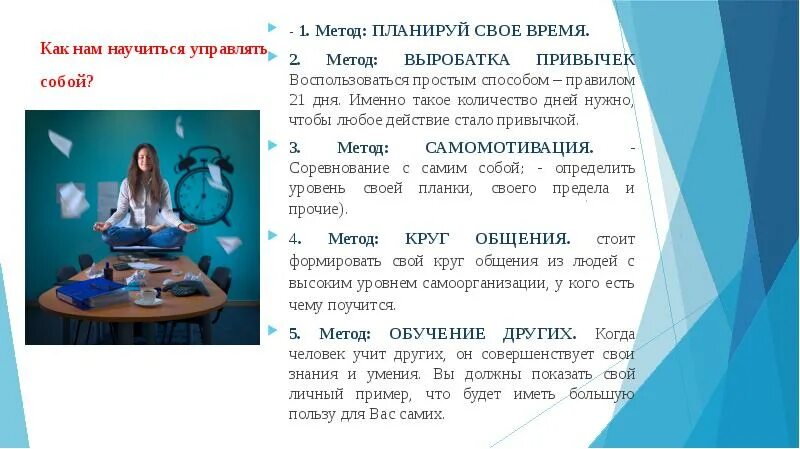 Как нам научиться управлять собой?

- 1. Метод: ПЛАНИРУЙ СВОЕ ВРЕМЯ.

2. Метод: ВЫРОБАТКА ПРИВЫЧЕК Воспользоваться простым способом – правилом 21 дня. Именно такое количество дней нужно, чтобы любое действие стало привычкой.

3. Метод: САМОМОТИВАЦИЯ. - Соревнование с самим собой; - определить уровень своей планки, своего предела и прочие).

4. Метод: КРУГ ОБЩЕНИЯ. стоит формировать свой круг общения из людей с высоким уровнем самоорганизации, у кого есть чему поучится.

5. Метод: ОБУЧЕНИЕ ДРУГИХ. Когда человек учит других, он совершенствует свои знания и умения. Вы должны показать свой личный пример, что будет иметь большую пользу для Вас самих.